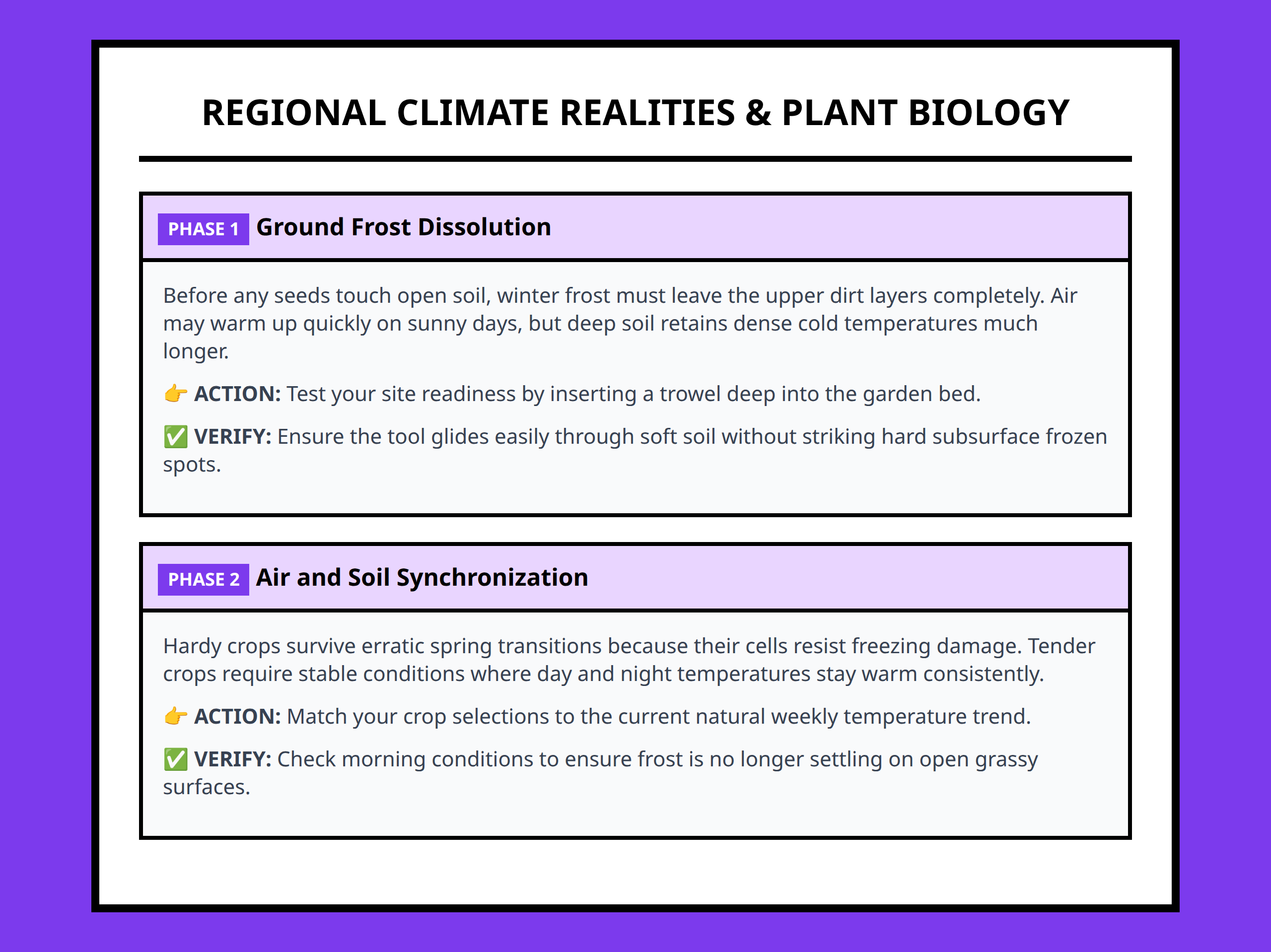 REGIONAL CLIMATE REALITIES & PLANT BIOLOGY

PHASE 1 Ground Frost Dissolution

Before any seeds touch open soil, winter frost must leave the upper dirt layers completely. Air may warm up quickly on sunny days, but deep soil retains dense cold temperatures much longer.

👉 ACTION: Test your site readiness by inserting a trowel deep into the garden bed.

✅ VERIFY: Ensure the tool glides easily through soft soil without striking hard subsurface frozen spots.

PHASE 2 Air and Soil Synchronization

Hardy crops survive erratic spring transitions because their cells resist freezing damage. Tender crops require stable conditions where day and night temperatures stay warm consistently.

👉 ACTION: Match your crop selections to the current natural weekly temperature trend.

✅ VERIFY: Check morning conditions to ensure frost is no longer settling on open grassy surfaces.